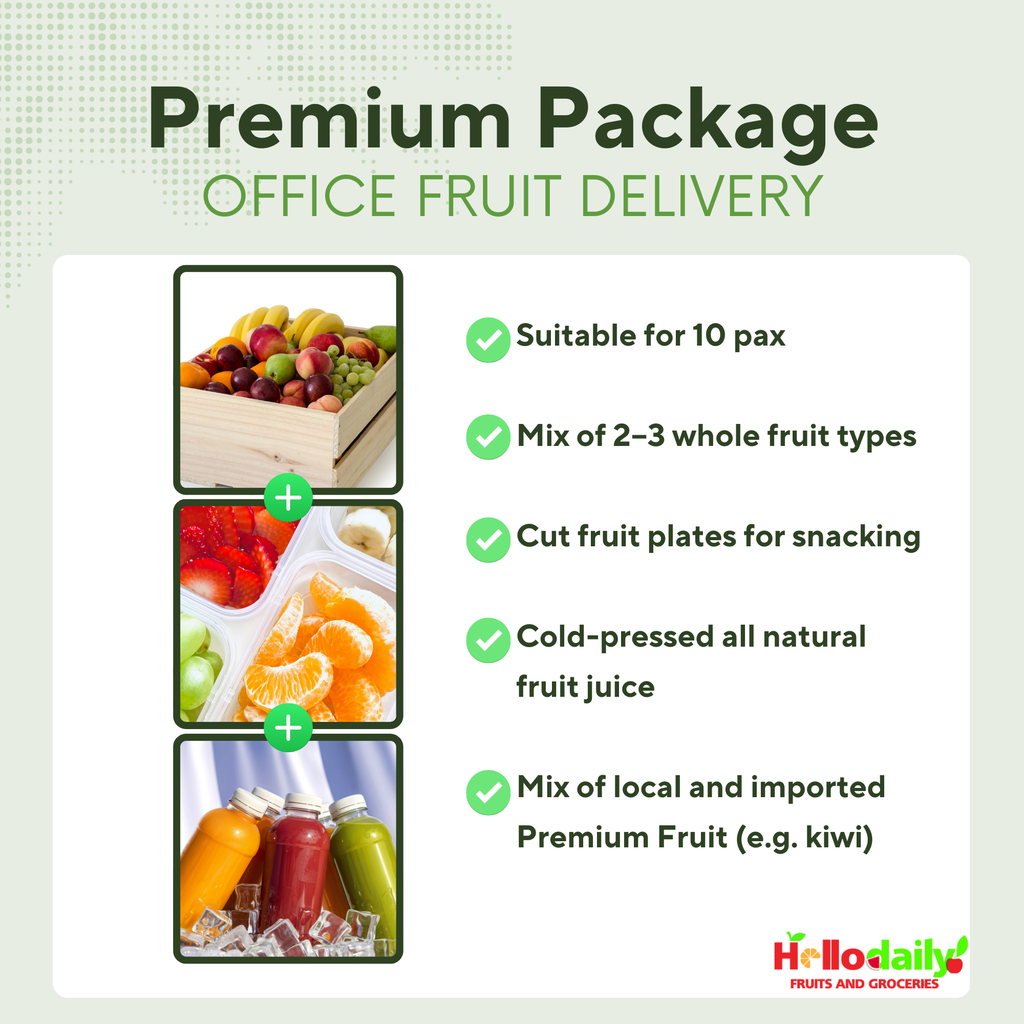 Premium Package
OFFICE FRUIT DELIVERY

+

+

Suitable for 10 pax

Mix of 2–3 whole fruit types

Cut fruit plates for snacking

Cold-pressed all natural fruit juice

Mix of local and imported Premium Fruit (e.g. kiwi)

Hellodaily
FRUITS AND GROCERIES